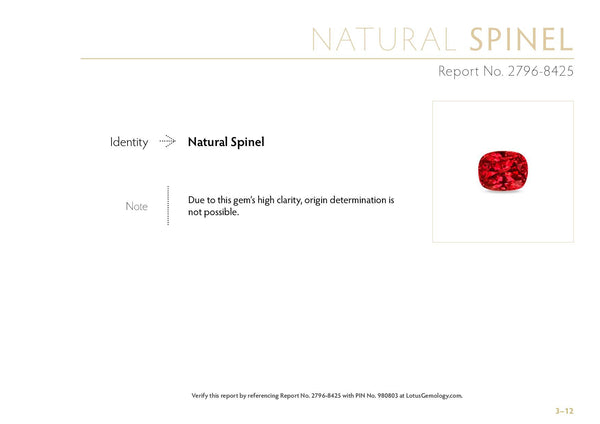 NATURAL SPINEL

Report No. 2796-8425

Identity Natural Spinel

Note Due to this gem's high clarity, origin determination is not possible.

Verify this report by referencing Report No. 2796-8425 with PIN No. 980803 at LotusGemology.com.

3–12